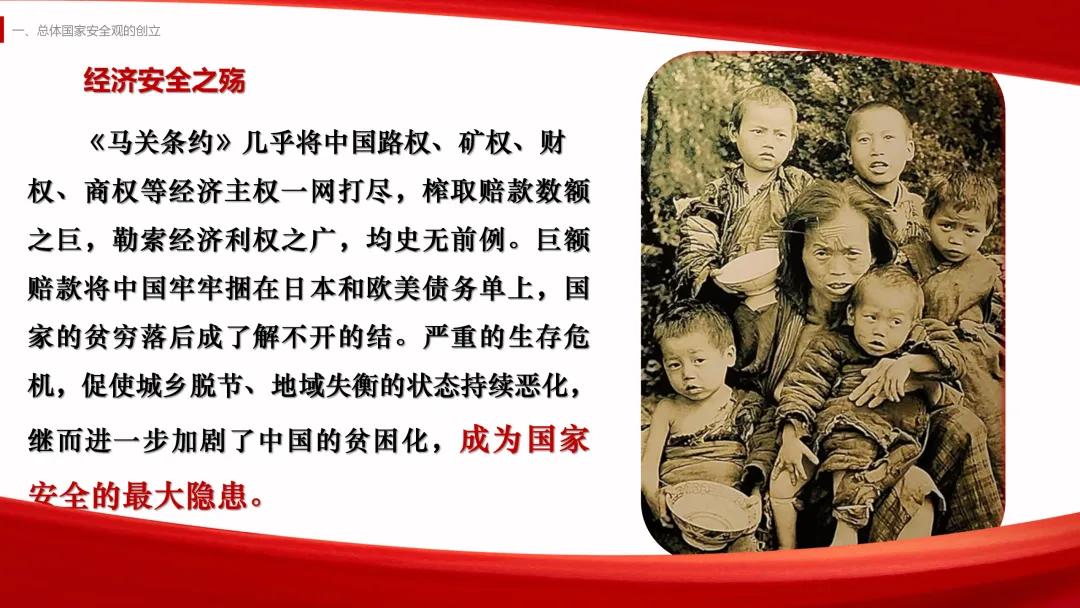 一、总体国家安全观的创立

经济安全之殇

《马关条约》几乎将中国路权、矿权、财权、商权等经济主权一网打尽，榨取赔款数额之巨，勒索经济利权之广，均史无前例。巨额赔款将中国牢牢捆在日本和欧美债务单上，国家的贫穷落后成了解不开的结。严重的生存危机，促使城乡脱节、地域失衡的状态持续恶化，继而进一步加剧了中国的贫困化，成为国家安全的最大隐患。